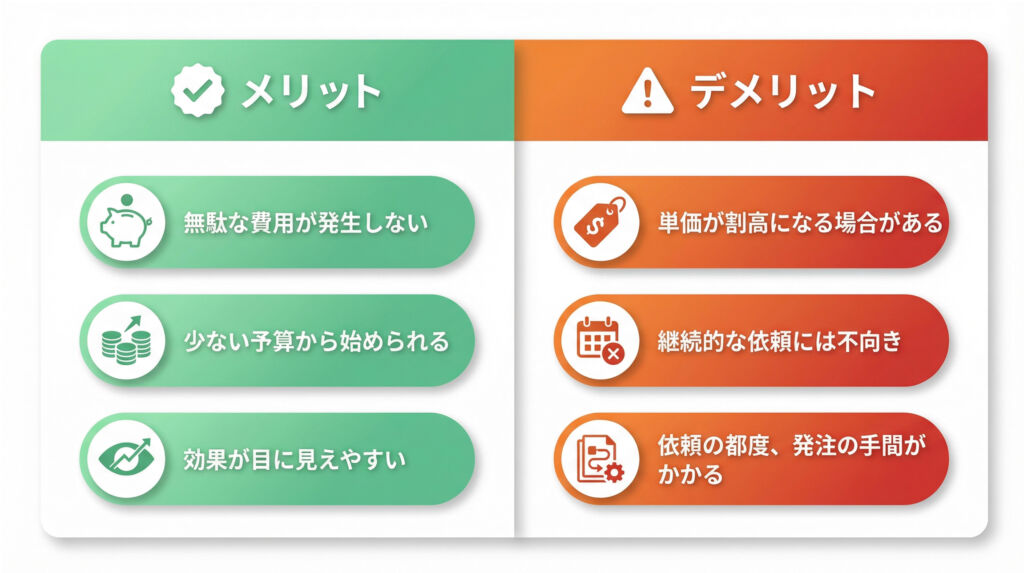 メリット

無駄な費用が発生しない

少ない予算から始められる

効果が目に見えやすい

デメリット

単価が割高になる場合がある

継続的な依頼には不向き

依頼の都度、発注の手間がかかる